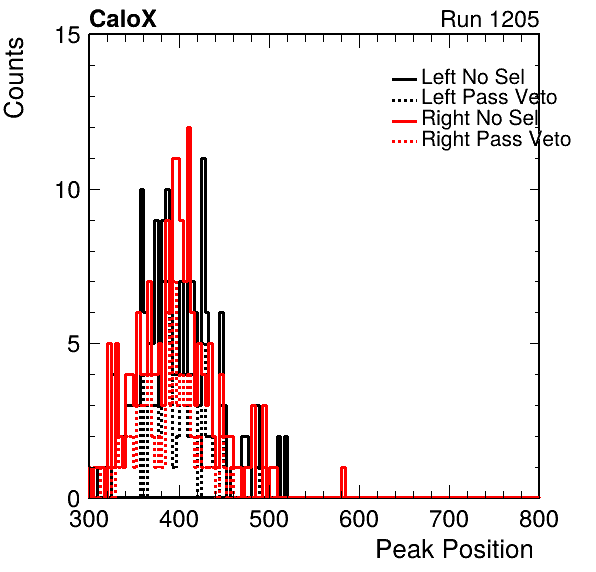 CaloX

Run 1205

Counts

15

10

5

0

Left No Sel
Left Pass Veto
Right No Sel
Right Pass Veto

300 400 500 600 700 800

Peak Position